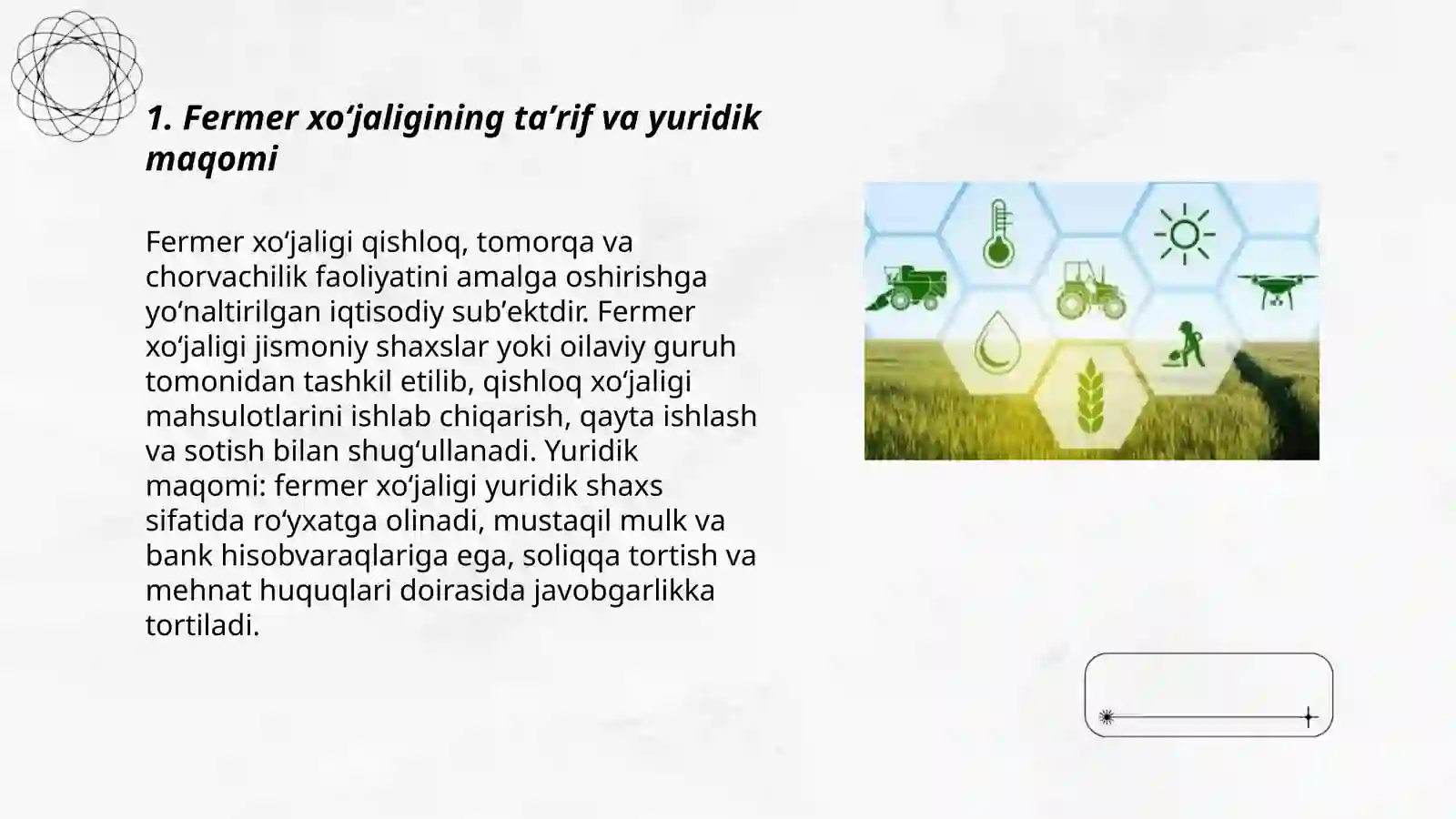 1. Fermer xo‘jaligining ta’rif va yuridik maqomi

Fermer xo‘jaligi qishloq, tomorqa va chorvachilik faoliyatini amalga oshirishga yo‘naltirilgan iqtisodiy sub’ektdir. Fermer xo‘jaligi jismoniy shaxslar yoki oilaviy guruh tomonidan tashkil etilib, qishloq xo‘jaligi mahsulotlarini ishlab chiqarish, qayta ishlash va sotish bilan shug‘ullanadi. Yuridik maqomi: fermer xo‘jaligi yuridik shaxs sifatida ro‘yxatga olinadi, mustaqil mulk va bank hisobvaraqlariga ega, soliqqa tortish va mehnat huquqlari doirasida javobgarlikka tortiladi.